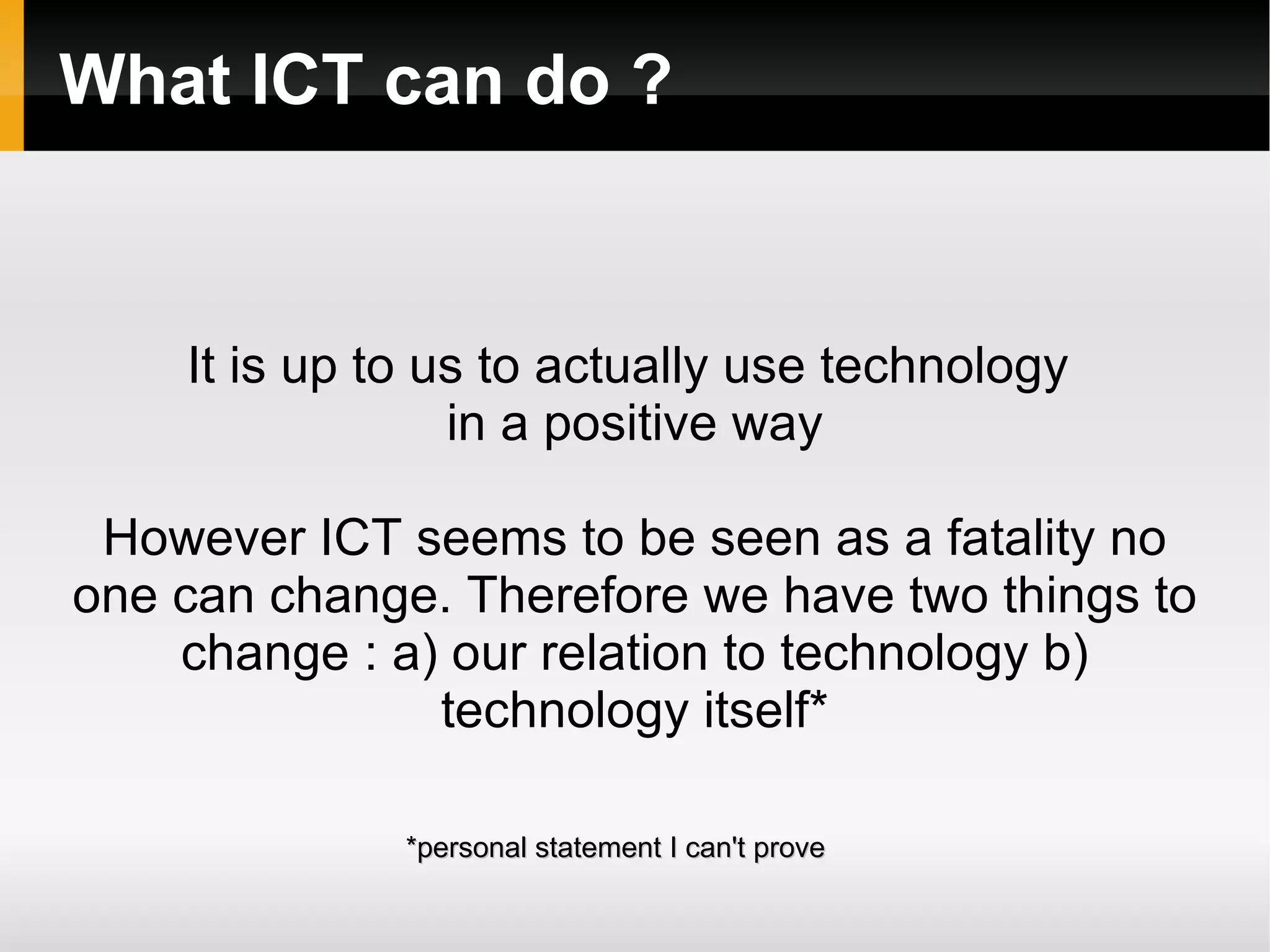 What ICT can do ?

It is up to us to actually use technology in a positive way

However ICT seems to be seen as a fatality no one can change. Therefore we have two things to change : a) our relation to technology b) technology itself*

*personal statement I can't prove